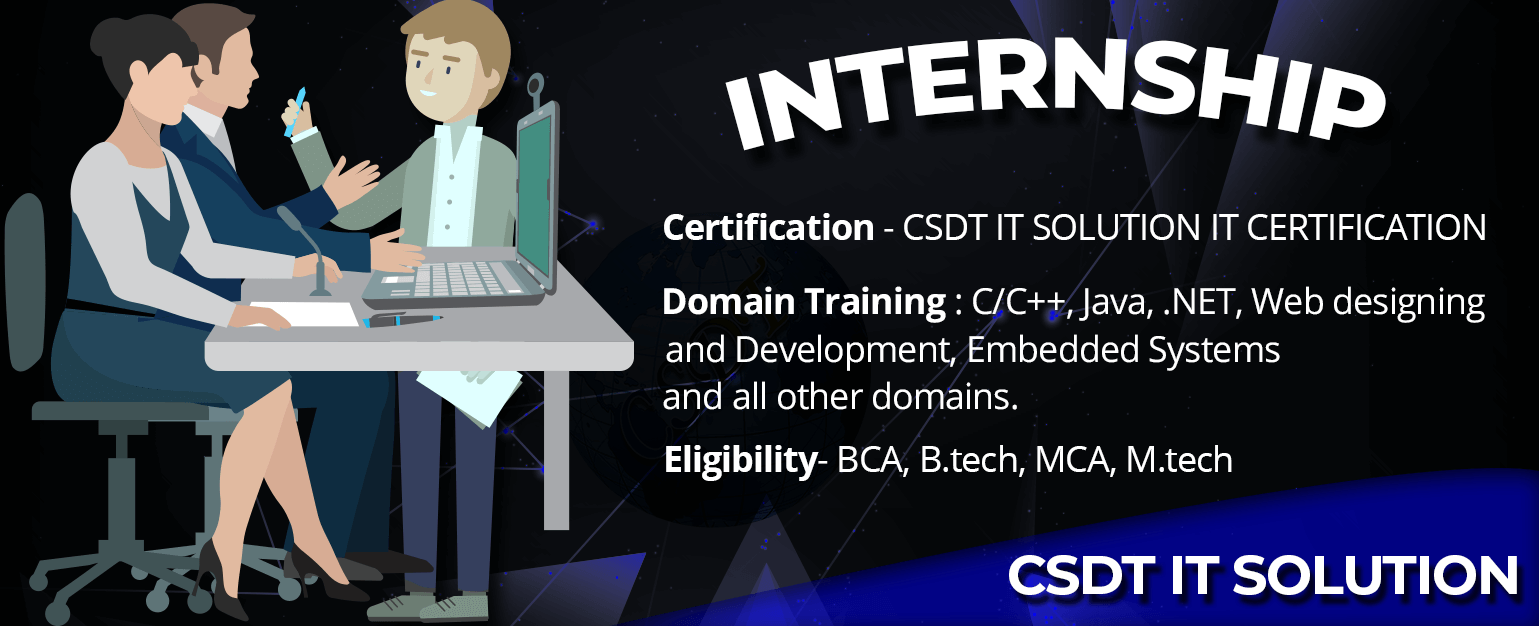 INTERNSHIP

Certification - CSDT IT SOLUTION IT CERTIFICATION

Domain Training : C/C++, Java, .NET, Web designing and Development, Embedded Systems and all other domains.

Eligibility- BCA, B.tech, MCA, M.tech

CSDT IT SOLUTION